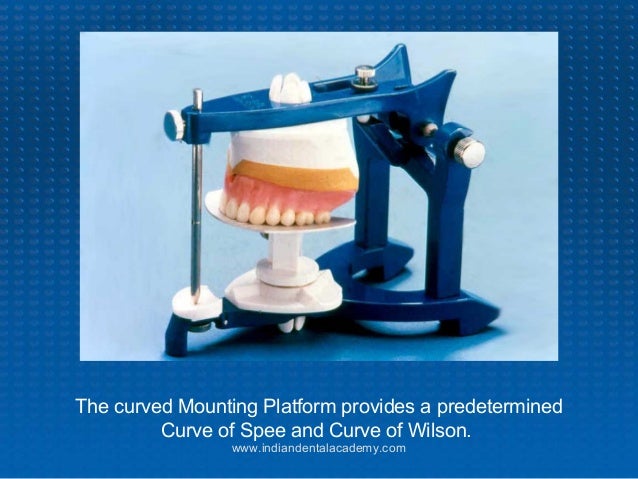 The curved Mounting Platform provides a predetermined Curve of Spee and Curve of Wilson.

www.indiandentalacademy.com